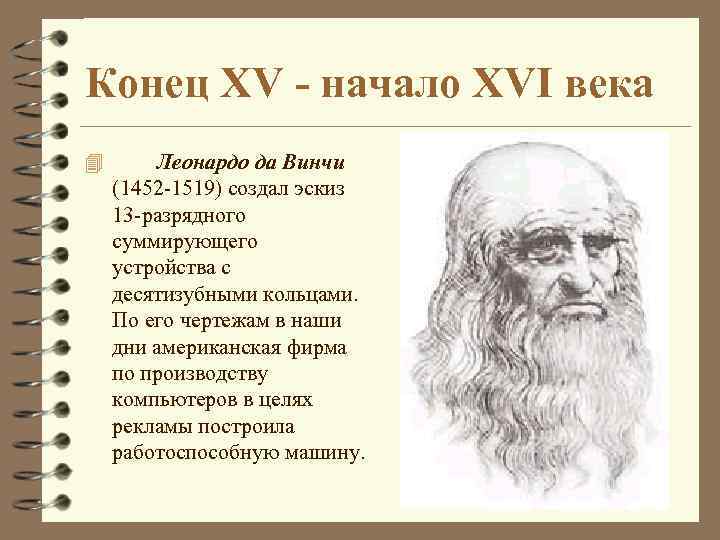 Конец XV - начало XVI века

Леонардо да Винчи (1452-1519) создал эскиз 13-разрядного суммирующего устройства с десятизубными кольцами. По его чертежам в наши дни американская фирма по производству компьютеров в целях рекламы построила работоспособную машину.